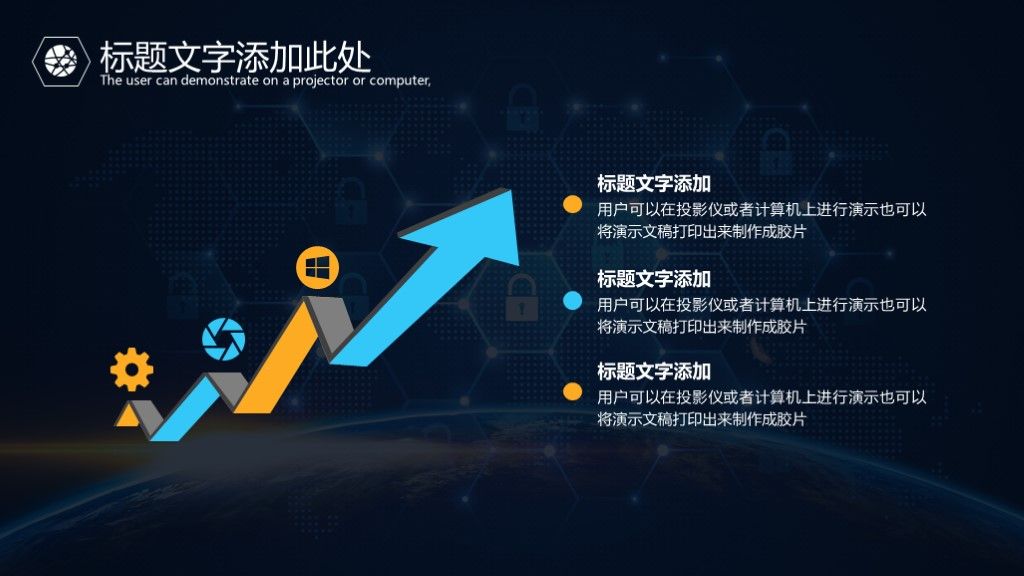 标题文字添加此处
The user can demonstrate on a projector or computer,

标题文字添加
用户可以在投影仪或者计算机上进行演示也可以将演示文稿打印出来制作成胶片

标题文字添加
用户可以在投影仪或者计算机上进行演示也可以将演示文稿打印出来制作成胶片

标题文字添加
用户可以在投影仪或者计算机上进行演示也可以将演示文稿打印出来制作成胶片